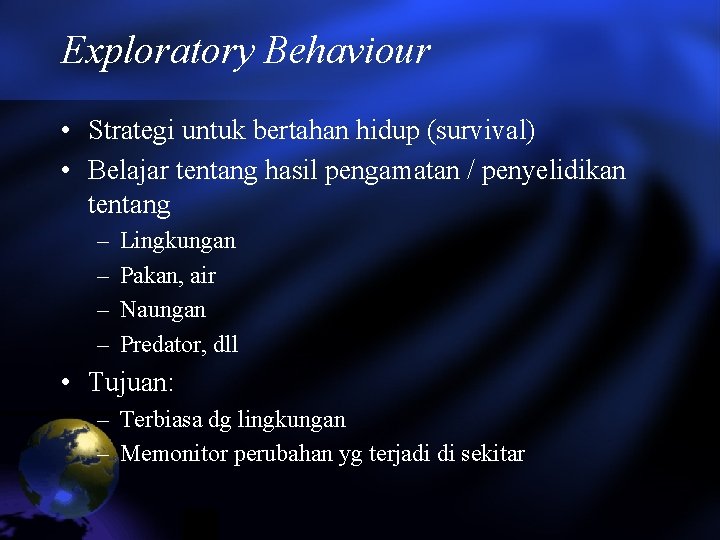 Exploratory Behaviour

• Strategi untuk bertahan hidup (survival)
• Belajar tentang hasil pengamatan / penyelidikan tentang
– Lingkungan
– Pakan, air
– Naungan
– Predator, dll
• Tujuan:
– Terbiasa dg lingkungan
– Memonitor perubahan yg terjadi di sekitar